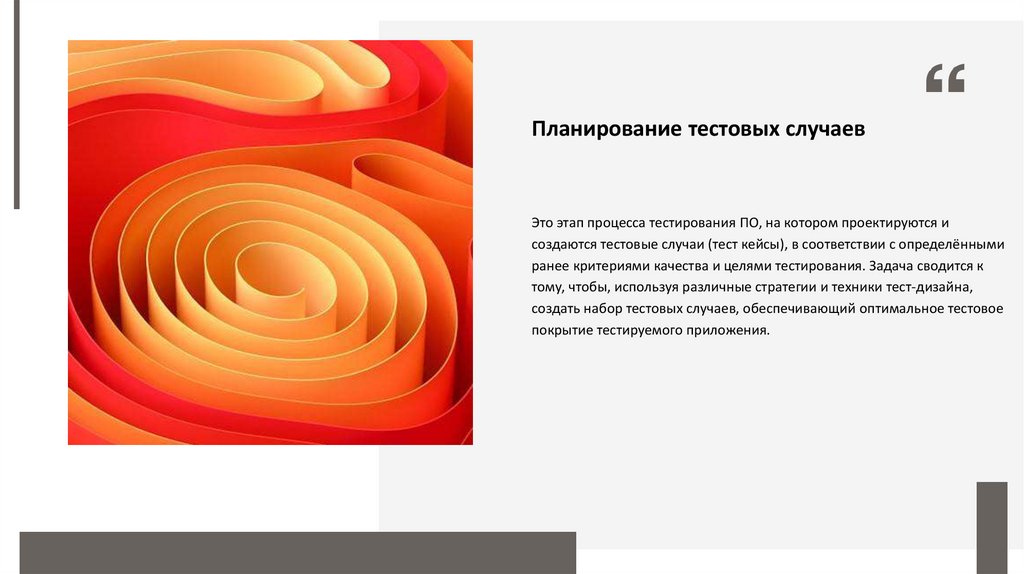 “

Планирование тестовых случаев

Это этап процесса тестирования ПО, на котором проектируются и создаются тестовые случаи (тест кейсы), в соответствии с определёнными ранее критериями качества и целями тестирования. Задача сводится к тому, чтобы, используя различные стратегии и техники тест-дизайна, создать набор тестовых случаев, обеспечивающий оптимальное тестовое покрытие тестируемого приложения.